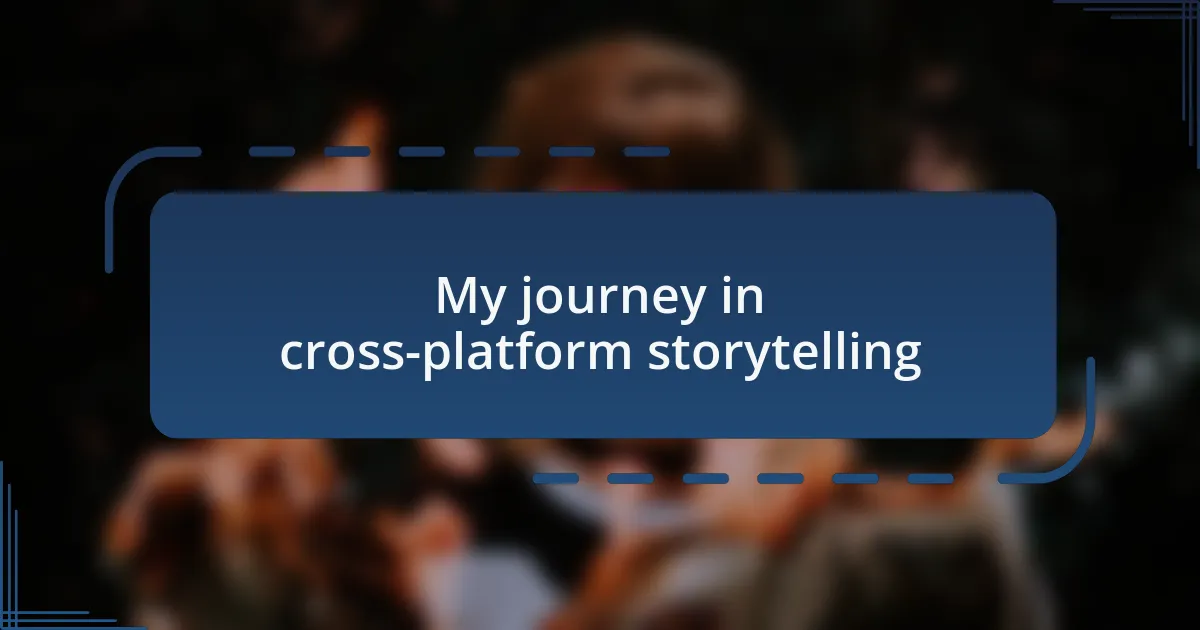 My journey in cross-platform storytelling